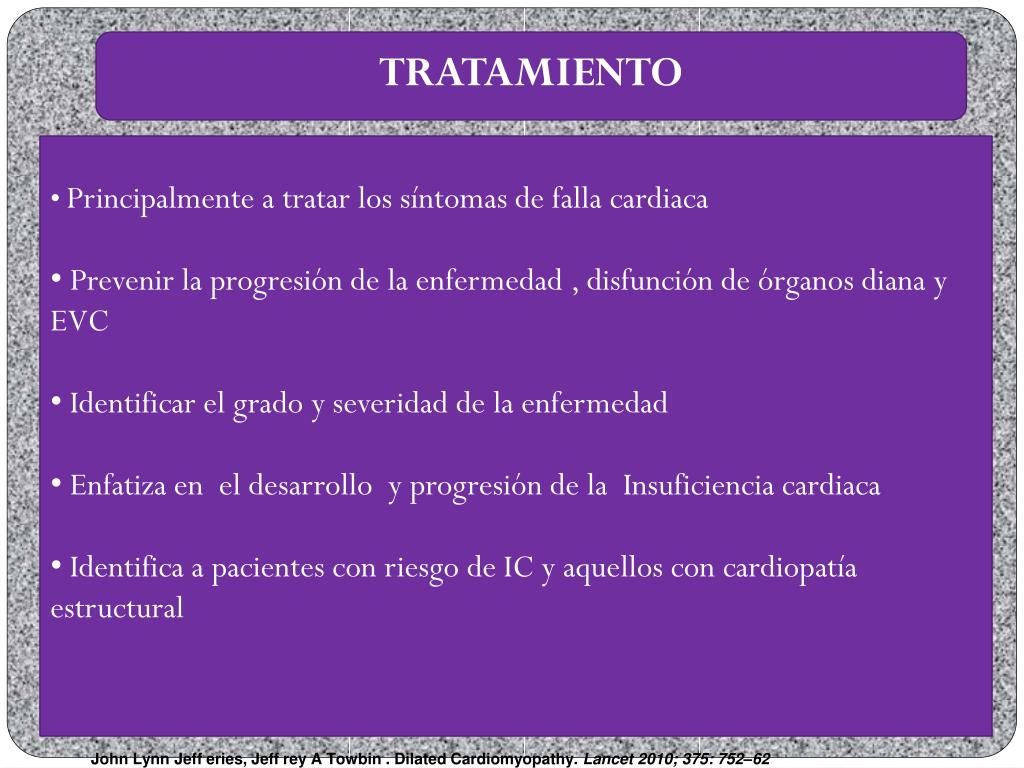 TRATAMIENTO

• Principalmente a tratar los síntomas de falla cardiaca

• Prevenir la progresión de la enfermedad , disfunción de órganos diana y EVC

• Identificar el grado y severidad de la enfermedad

• Enfatiza en el desarrollo y progresión de la Insuficiencia cardiaca

• Identifica a pacientes con riesgo de IC y aquellos con cardiopatía estructural

John Lynn Jeff eries, Jeff rey A Towbin . Dilated Cardiomyopathy. Lancet 2010; 375: 752–62